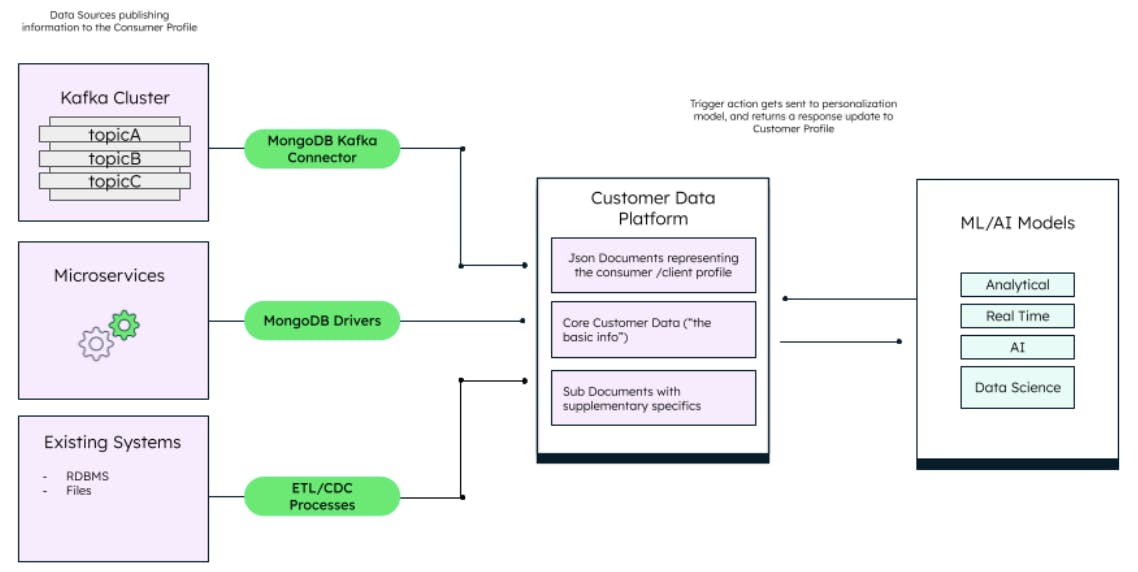 Data Sources publishing information to the Consumer Profile

Kafka Cluster

topicA

topicB

topicC

MongoDB Kafka Connector

Microservices

MongoDB Drivers

Existing Systems

- RDBMS
- Files

ETL/CDC Processes

Trigger action gets sent to personalization model, and returns a response update to Customer Profile

Customer Data Platform

Json Documents representing the consumer /client profile

Core Customer Data ("the basic info")

Sub Documents with supplementary specifics

ML/AI Models

Analytical

Real Time

AI

Data Science